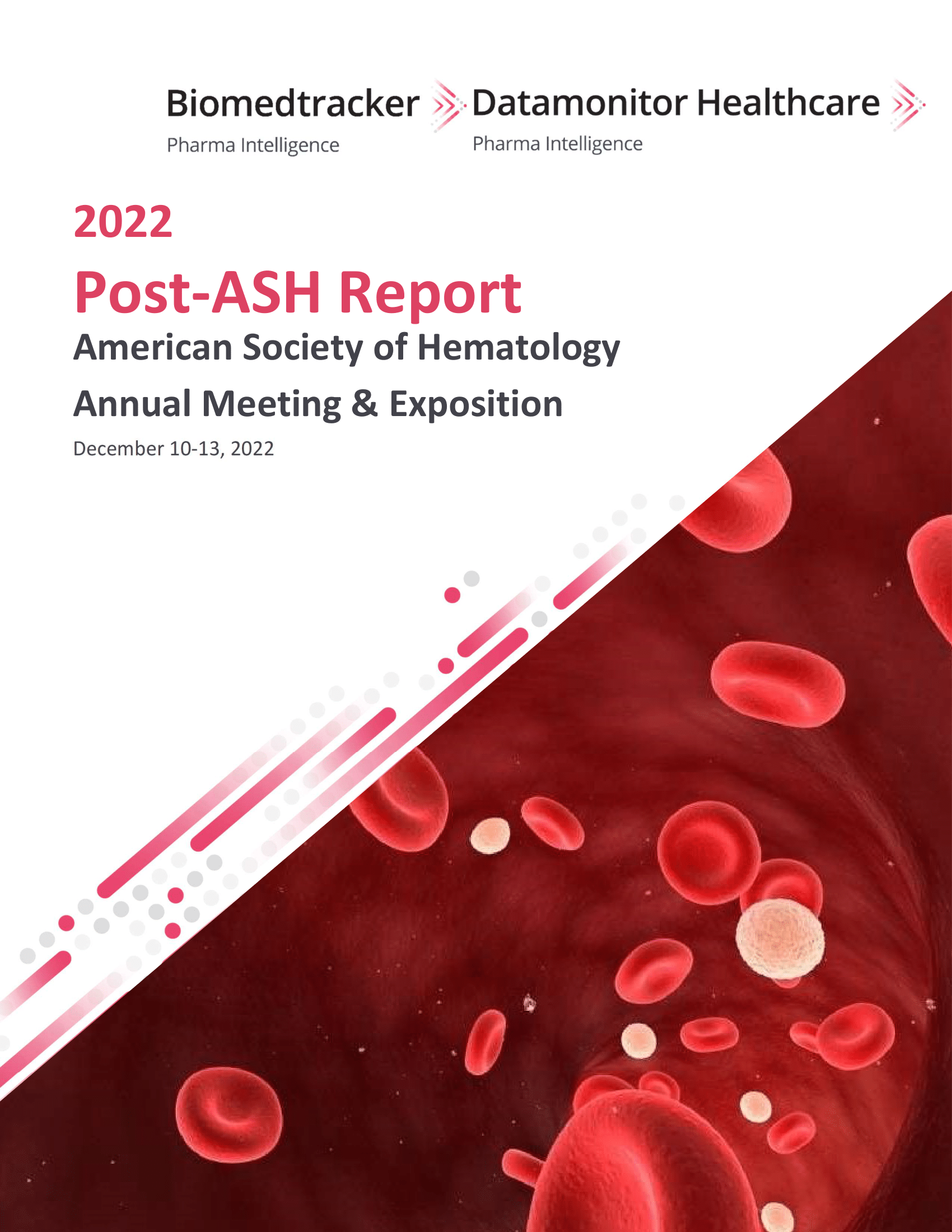 Biomedtracker
Pharma Intelligence

Datamonitor Healthcare
Pharma Intelligence

2022

Post-ASH Report

American Society of Hematology

Annual Meeting & Exposition

December 10-13, 2022